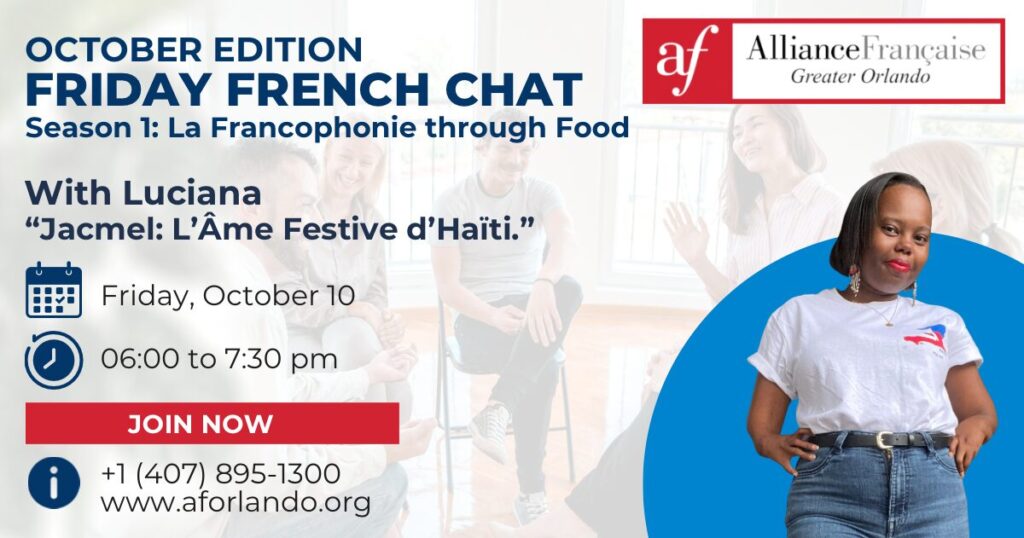 OCTOBER EDITION
FRIDAY FRENCH CHAT
Season 1: La Francophonie through Food

af AllianceFrançaise
Greater Orlando

With Luciana
“Jacmel: L’Âme Festive d’Haïti.”

Friday, October 10

06:00 to 7:30 pm

JOIN NOW

+1 (407) 895-1300
www.aforlando.org